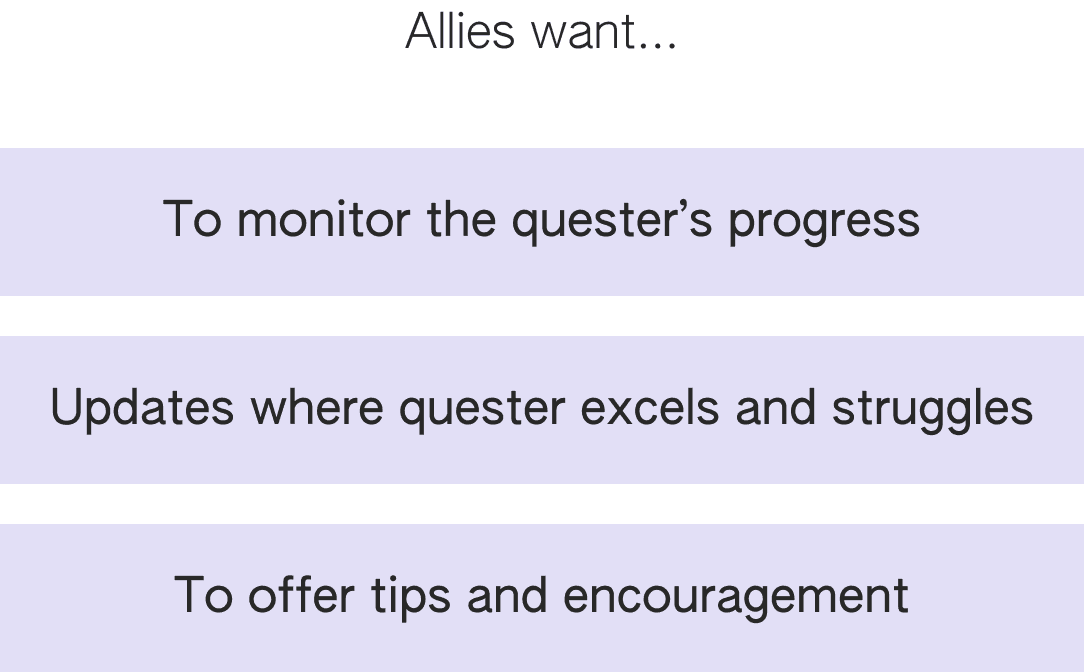 Allies want...

To monitor the quester’s progress

Updates where quester excels and struggles

To offer tips and encouragement